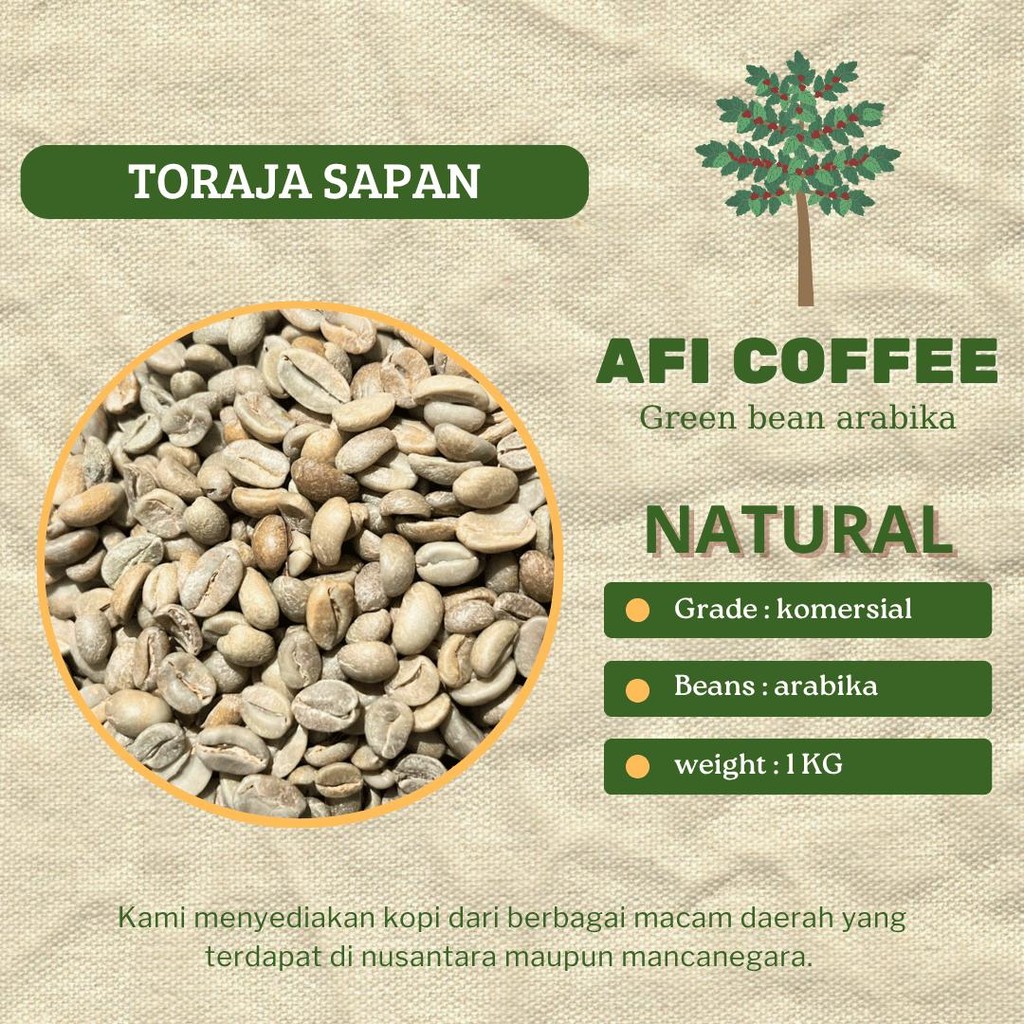 TORAJA SAPAN

AFI COFFEE
Green bean arabika

NATURAL

Grade : komersial

Beans : arabika

weight : 1 KG

Kami menyediakan kopi dari berbagai macam daerah yang terdapat di nusantara maupun mancanegara.